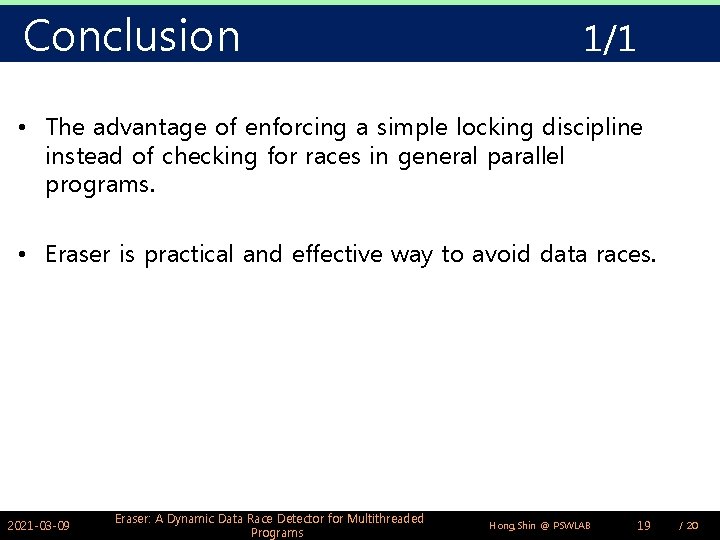 Conclusion 1/1

• The advantage of enforcing a simple locking discipline instead of checking for races in general parallel programs.

• Eraser is practical and effective way to avoid data races.

2021-03-09 Eraser: A Dynamic Data Race Detector for Multithreaded Programs Hong,Shin @ PSWLAB 19 / 20